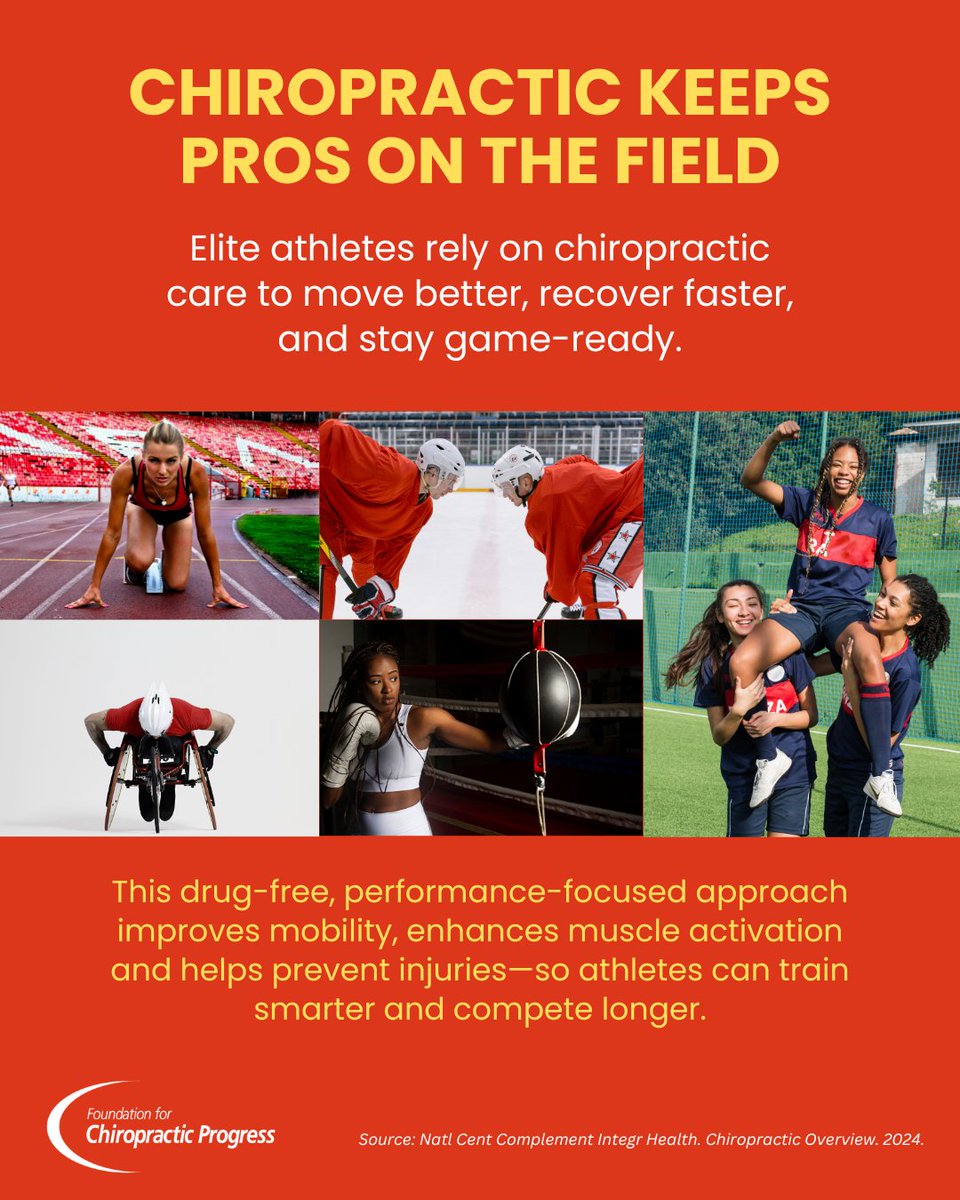 CHIROPRACTIC KEEPS PROS ON THE FIELD

Elite athletes rely on chiropractic care to move better, recover faster, and stay game-ready.

This drug-free, performance-focused approach improves mobility, enhances muscle activation and helps prevent injuries—so athletes can train smarter and compete longer.

Foundation for Chiropractic Progress

Source: Natl Cent Complement Integr Health. Chiropractic Overview. 2024.